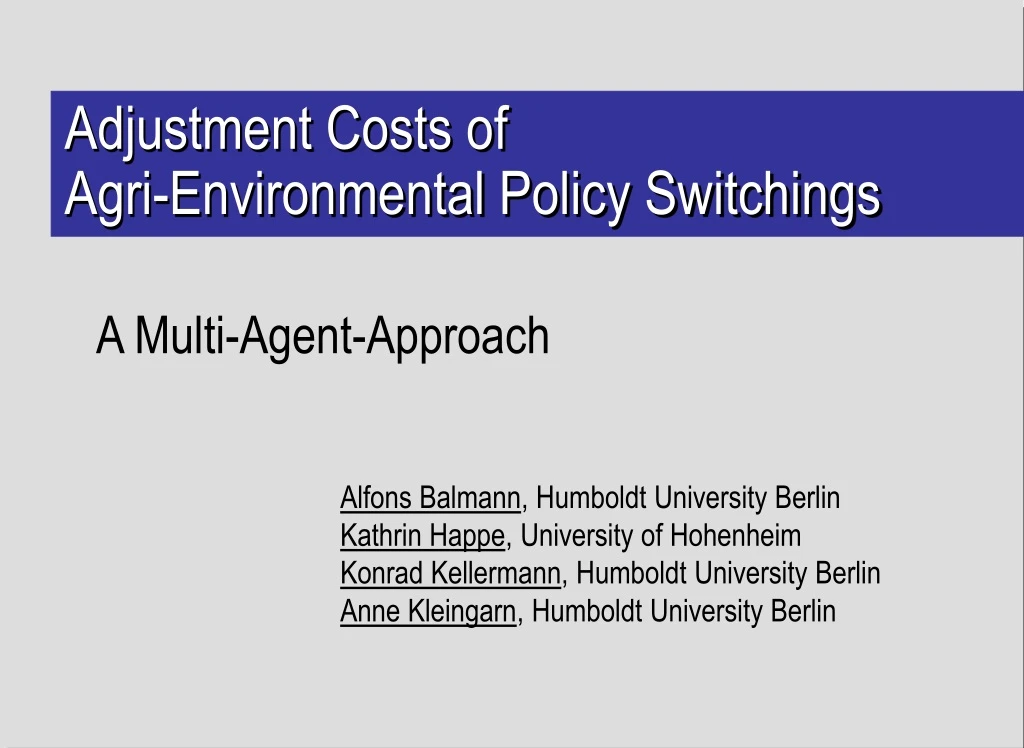 Adjustment Costs of
Agri-Environmental Policy Switchings

A Multi-Agent-Approach

Alfons Balmann, Humboldt University Berlin
Kathrin Happe, University of Hohenheim
Konrad Kellermann, Humboldt University Berlin
Anne Kleingarn, Humboldt University Berlin